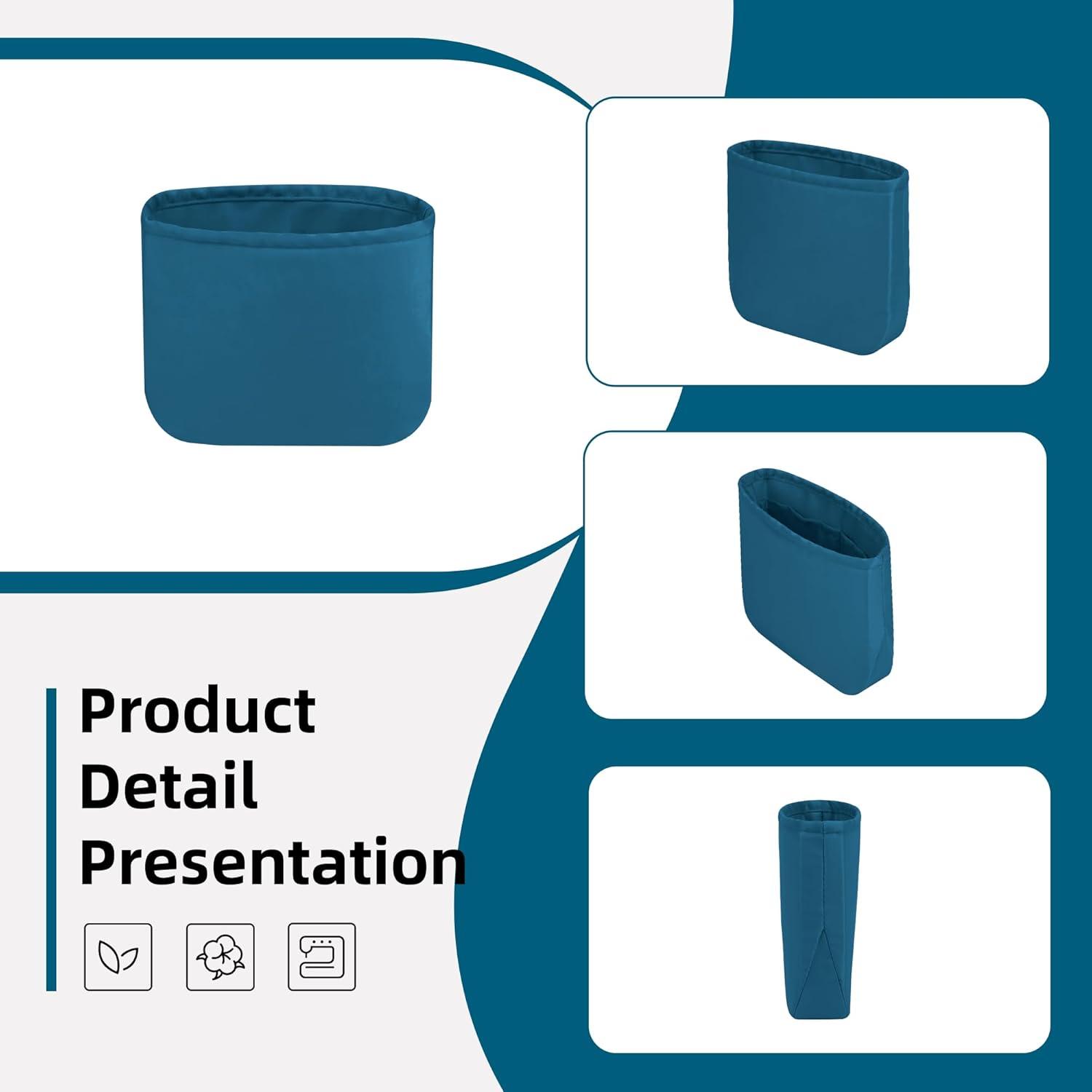 Product
Detail
Presentation